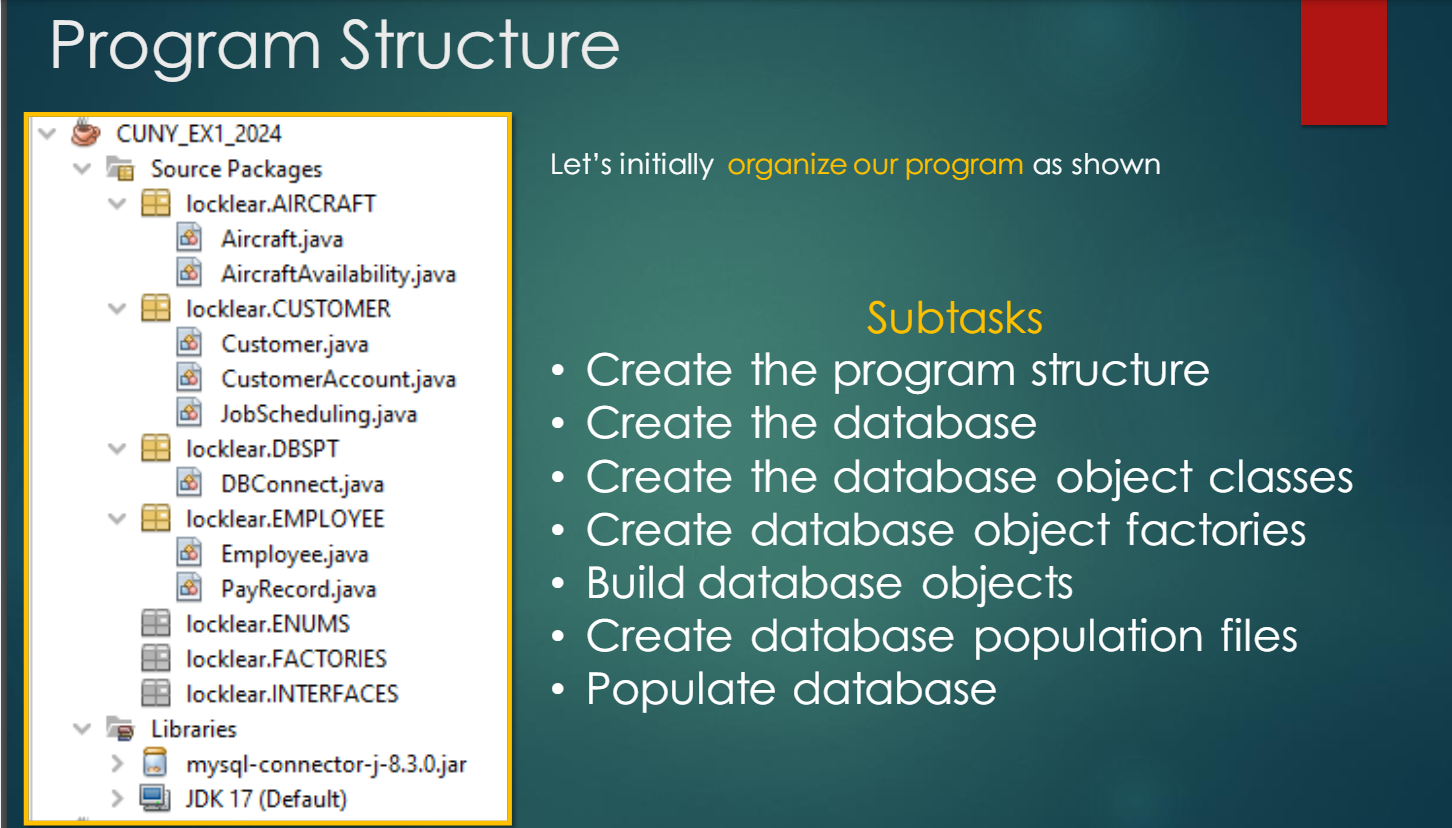 Program Structure

CUNY_EX1_2024
Source Packages
locklear.AIRCRAFT
Aircraft.java
AircraftAvailability.java
locklear.CUSTOMER
Customer.java
CustomerAccount.java
JobScheduling.java
locklear.DBSPT
DBConnect.java
locklear.EMPLOYEE
Employee.java
PayRecord.java
locklear.ENUMS
locklear.FACTORIES
locklear.INTERFACES
Libraries
mysql-connector-j-8.3.0.jar
JDK 17 (Default)

Let's initially organize our program as shown

Subtasks
• Create the program structure
• Create the database
• Create the database object classes
• Create database object factories
• Build database objects
• Create database population files
• Populate database